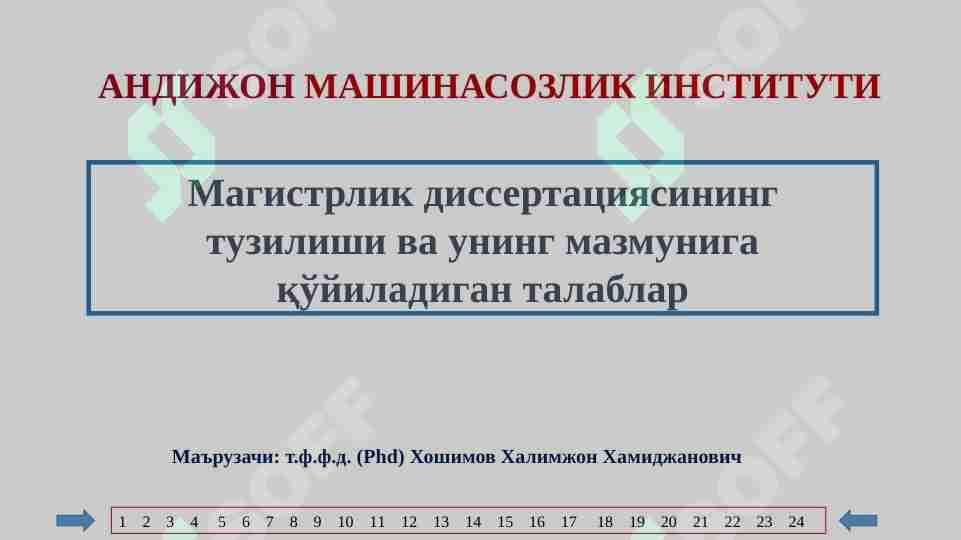 АНДИЖОН МАШИНАСОЗЛИК ИНСТИТУТИ

Магистрлик диссертациясининг тузилиши ва унинг мазмунига қўйиладиган талаблар

Маърузачи: т.ф.ф.д. (Phd) Хошимов Халимжон Хамиджанович

1 2 3 4 5 6 7 8 9 10 11 12 13 14 15 16 17 18 19 20 21 22 23 24